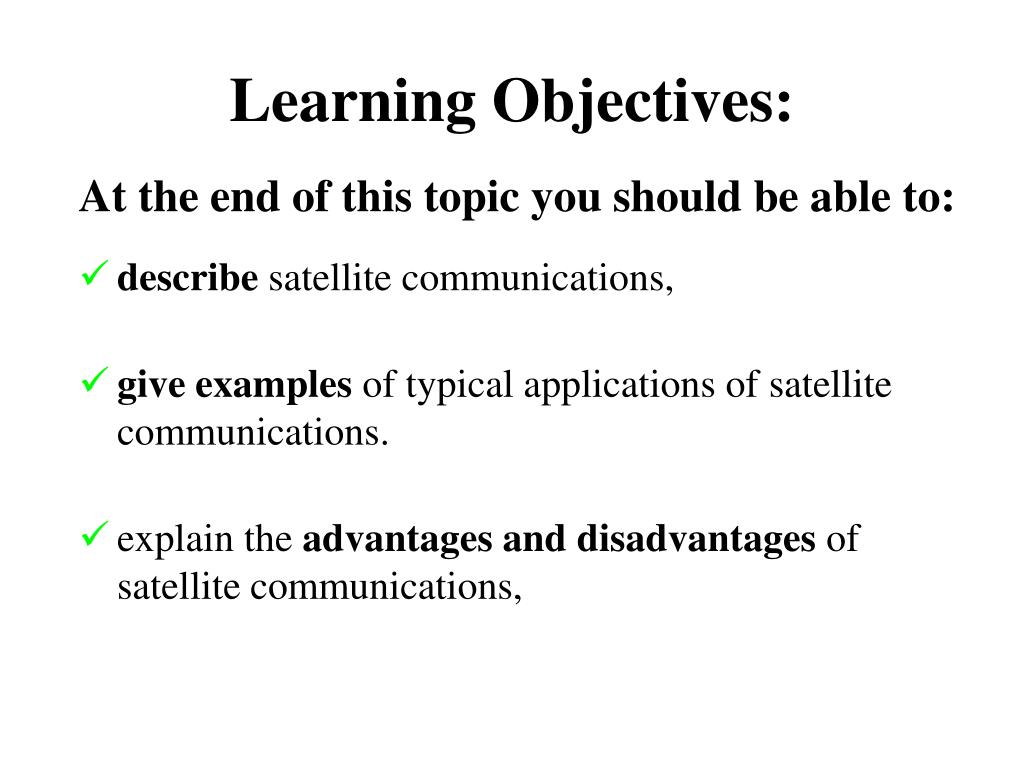 Learning Objectives:

At the end of this topic you should be able to:

✓ describe satellite communications,

✓ give examples of typical applications of satellite communications.

✓ explain the advantages and disadvantages of satellite communications,